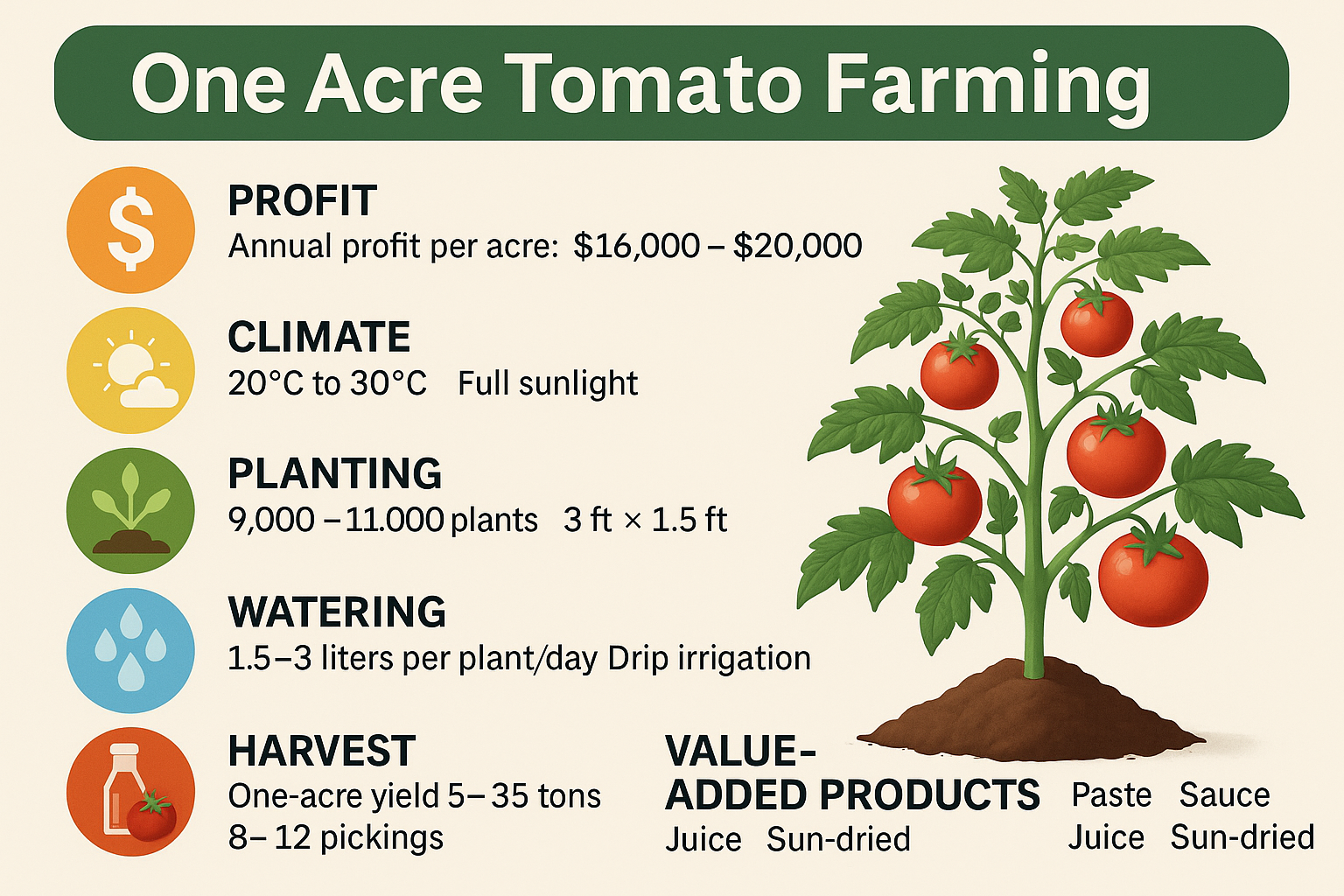 One Acre Tomato Farming

$

PROFIT
Annual profit per acre: $16,000 – $20,000

CLIMATE
20°C to 30°C Full sunlight

PLANTING
9,000 – 11.000 plants 3 ft × 1.5 ft

WATERING
1.5–3 liters per plant/day Drip irrigation

HARVEST
One-acre yield 5– 35 tons
8– 12 pickings

VALUE-ADDED PRODUCTS
Juice Sun-dried

Paste Sauce
Juice Sun-dried